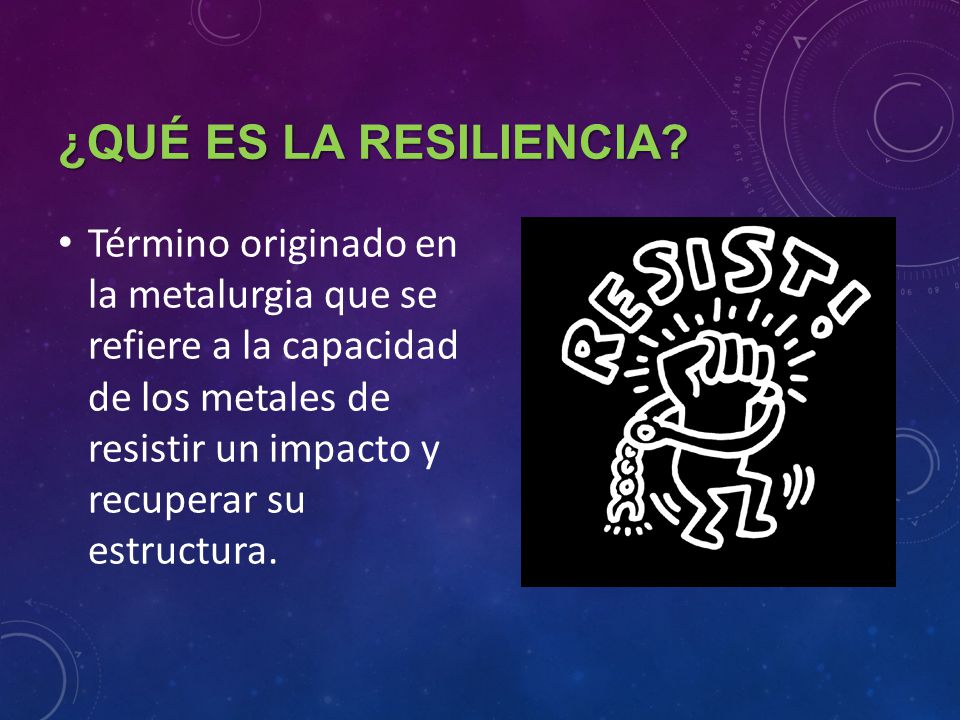 ¿QUÉ ES LA RESILIENCIA?

• Término originado en la metalurgia que se refiere a la capacidad de los metales de resistir un impacto y recuperar su estructura.

RESIST!